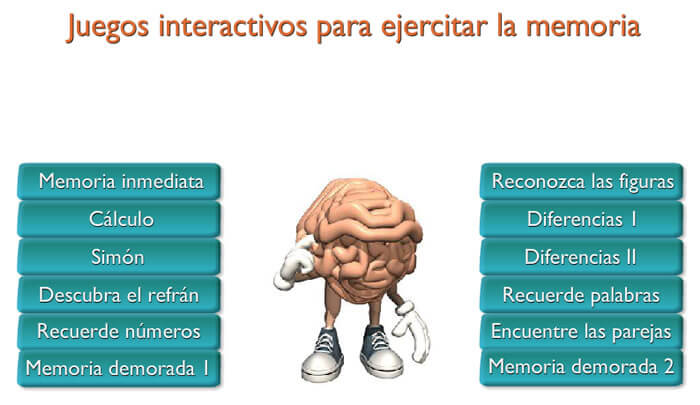 Juegos interactivos para ejercitar la memoria

Memoria inmediata
Cálculo
Simón
Descubra el refrán
Recuerde números
Memoria demorada 1

Reconozca las figuras
Diferencias I
Diferencias II
Recuerde palabras
Encuentre las parejas
Memoria demorada 2